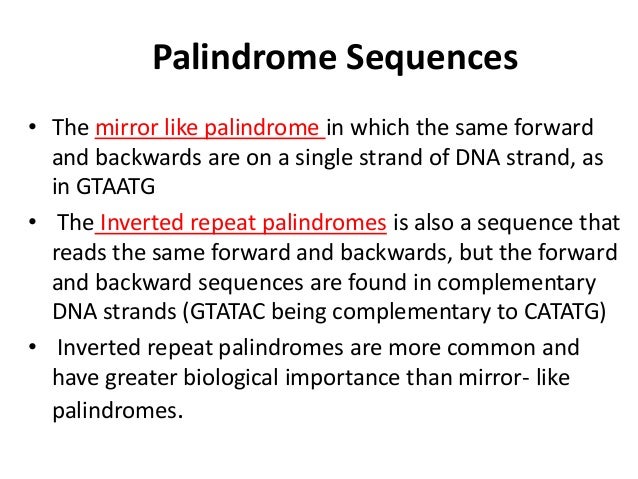 Palindrome Sequences

• The mirror like palindrome in which the same forward and backwards are on a single strand of DNA strand, as in GTAATG

• The Inverted repeat palindromes is also a sequence that reads the same forward and backwards, but the forward and backward sequences are found in complementary DNA strands (GTATAC being complementary to CATATG)

• Inverted repeat palindromes are more common and have greater biological importance than mirror- like palindromes.